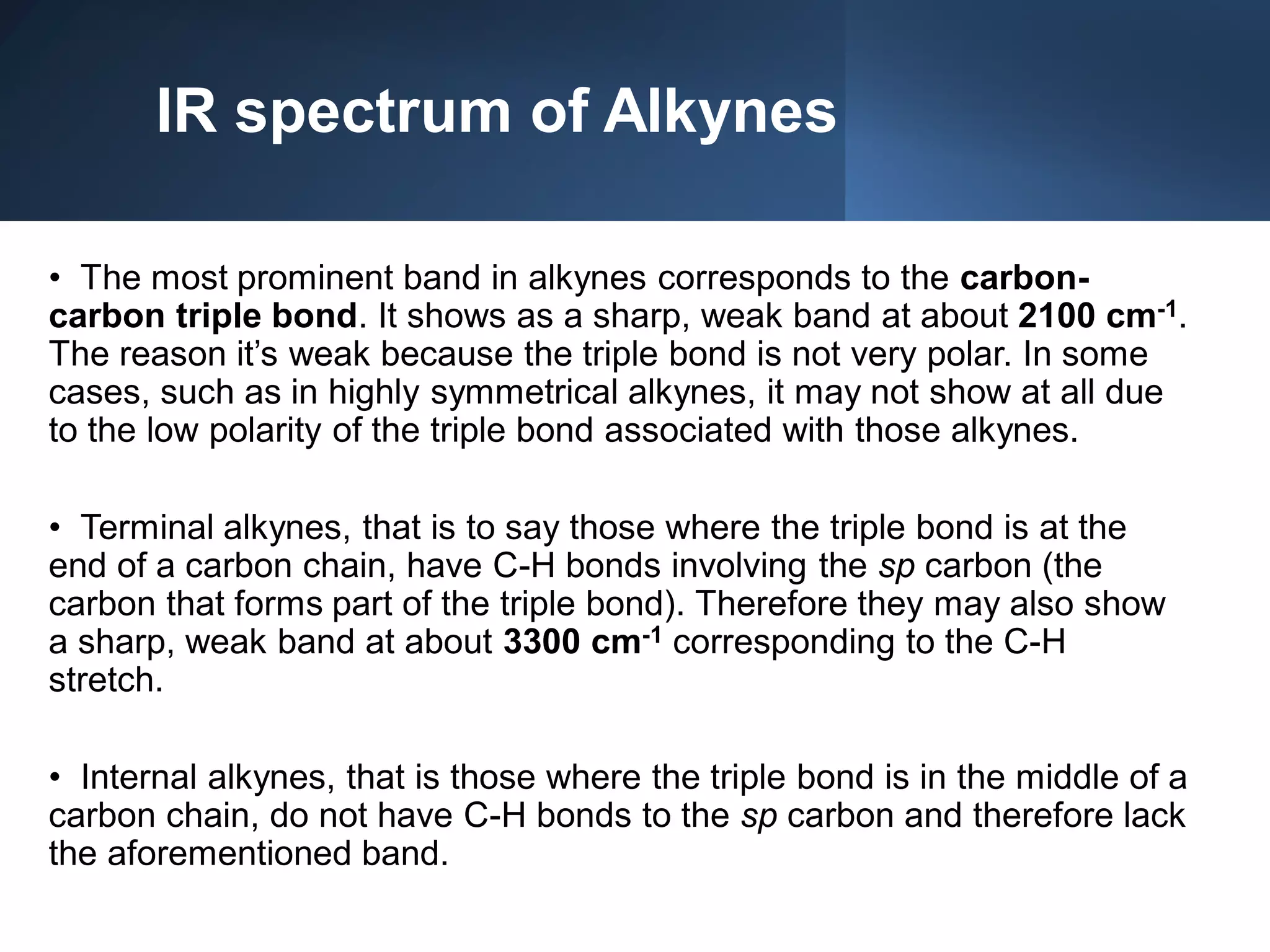 IR spectrum of Alkynes

• The most prominent band in alkynes corresponds to the carbon-carbon triple bond. It shows as a sharp, weak band at about 2100 $cm^{-1}$. The reason it's weak because the triple bond is not very polar. In some cases, such as in highly symmetrical alkynes, it may not show at all due to the low polarity of the triple bond associated with those alkynes.

• Terminal alkynes, that is to say those where the triple bond is at the end of a carbon chain, have C-H bonds involving the sp carbon (the carbon that forms part of the triple bond). Therefore they may also show a sharp, weak band at about 3300 $cm^{-1}$ corresponding to the C-H stretch.

• Internal alkynes, that is those where the triple bond is in the middle of a carbon chain, do not have C-H bonds to the sp carbon and therefore lack the aforementioned band.